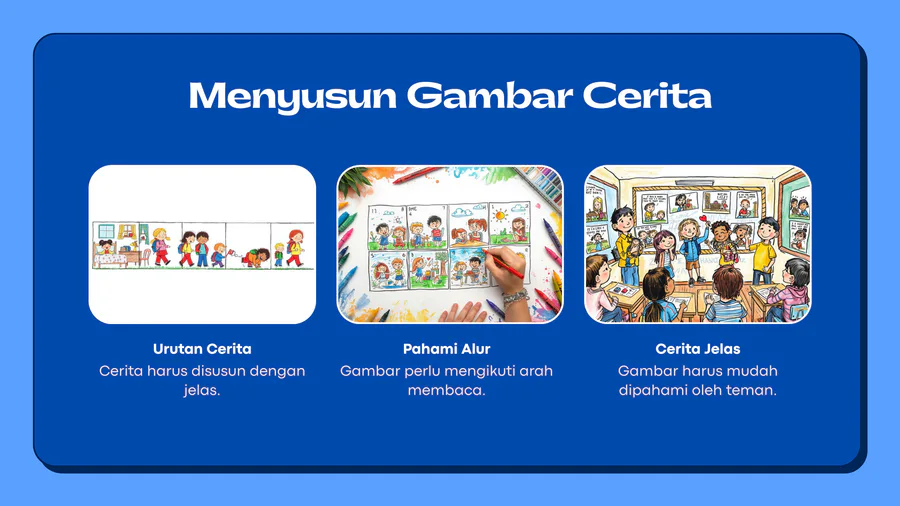 Menyusun Gambar Cerita

Urutan Cerita
Cerita harus disusun dengan jelas.

Pahami Alur
Gambar perlu mengikuti arah membaca.

Cerita Jelas
Gambar harus mudah dipahami oleh teman.